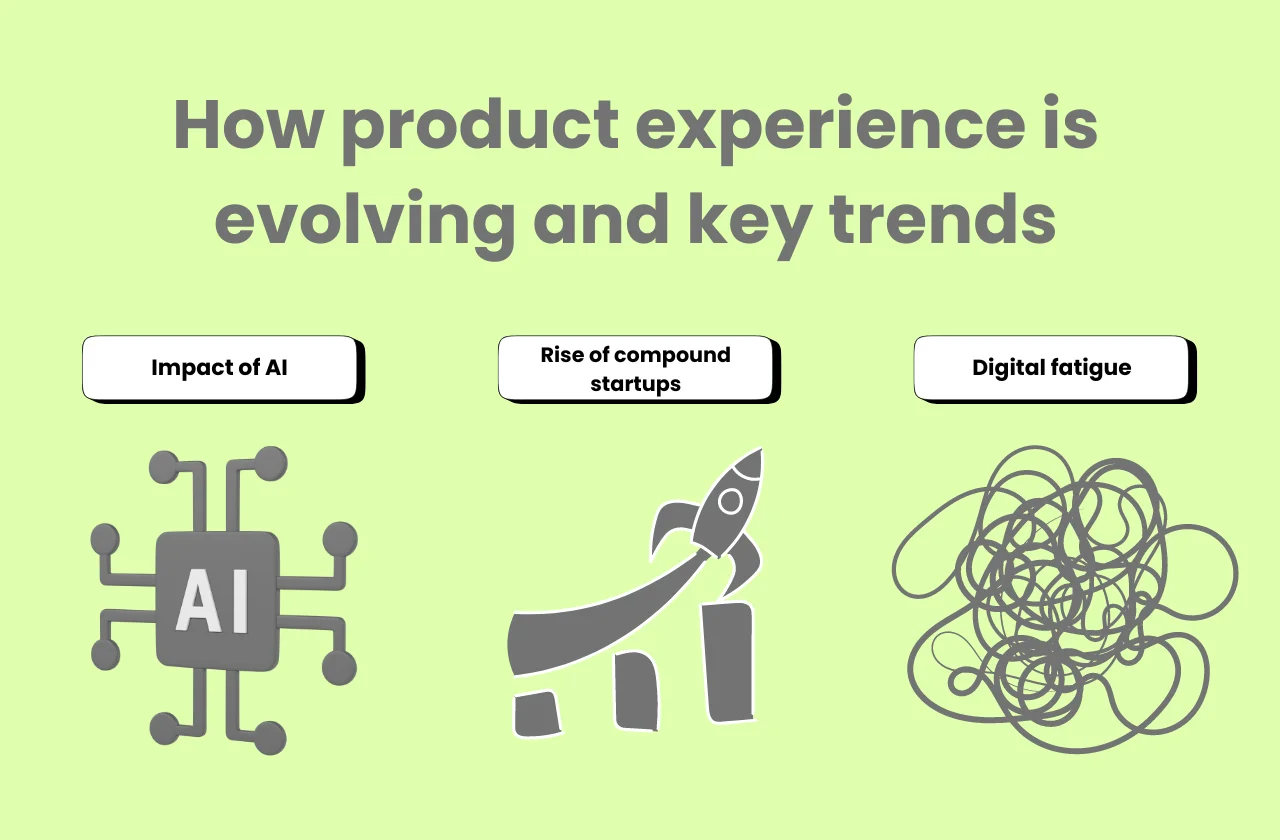 How product experience is evolving and key trends

Impact of AI

Rise of compound startups

Digital fatigue

AI